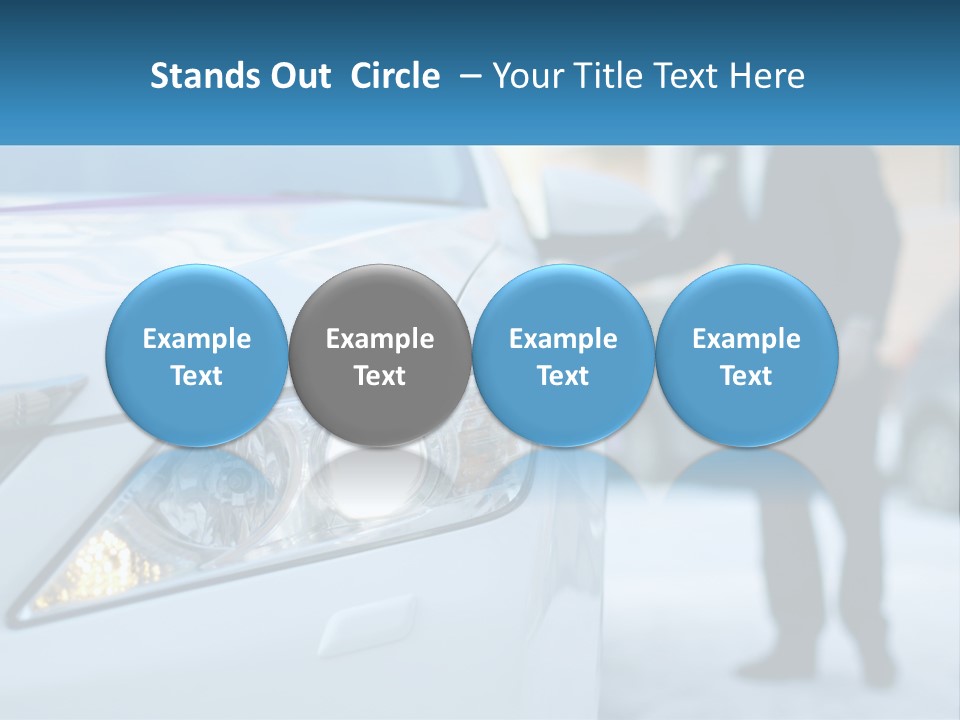 Stands Out Circle – Your Title Text Here

Example Text

Example Text

Example Text

Example Text